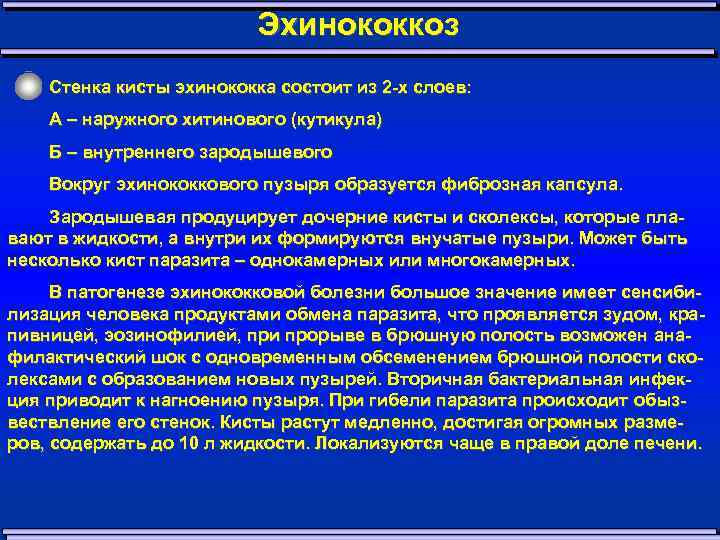 Эхинококкоз

Стенка кисты эхинококка состоит из 2-х слоев:

А – наружного хитинового (кутикула)

Б – внутреннего зародышевого

Вокруг эхинококкового пузыря образуется фиброзная капсула.

Зародышевая продуцирует дочерние кисты и сколексы, которые плавают в жидкости, а внутри их формируются внучатые пузыри. Может быть несколько кист паразита – однокамерных или многокамерных.

В патогенезе эхинококковой болезни большое значение имеет сенсибилизация человека продуктами обмена паразита, что проявляется зудом, крапивницей, эозинофилией, при прорыве в брюшную полость возможен анафилактический шок с одновременным обсеменением брюшной полости сколексами с образованием новых пузырей. Вторичная бактериальная инфекция приводит к нагноению пузыря. При гибели паразита происходит обызвествление его стенок. Кисты растут медленно, достигая огромных размеров, содержать до 10 л жидкости. Локализуются чаще в правой доле печени.